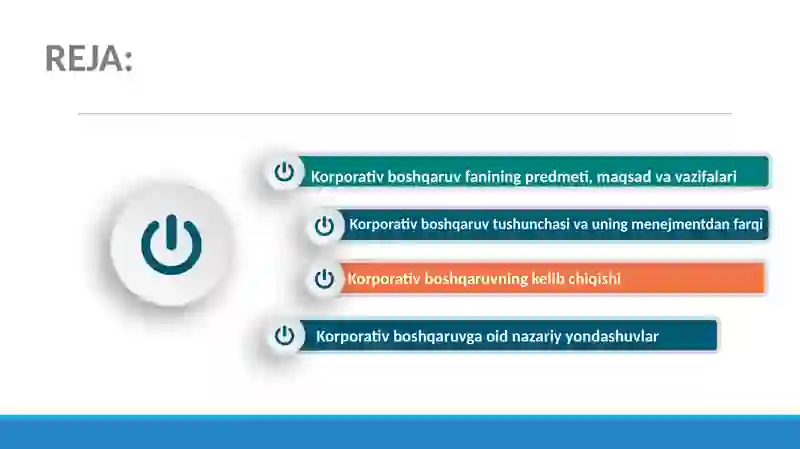 REJA:

Korporativ boshqaruv fanining predmeti, maqsad va vazifalari

Korporativ boshqaruv tushunchasi va uning menejmentdan farqi

Korporativ boshqaruvning kelib chiqishi

Korporativ boshqaruvga oid nazariy yondashuvlar